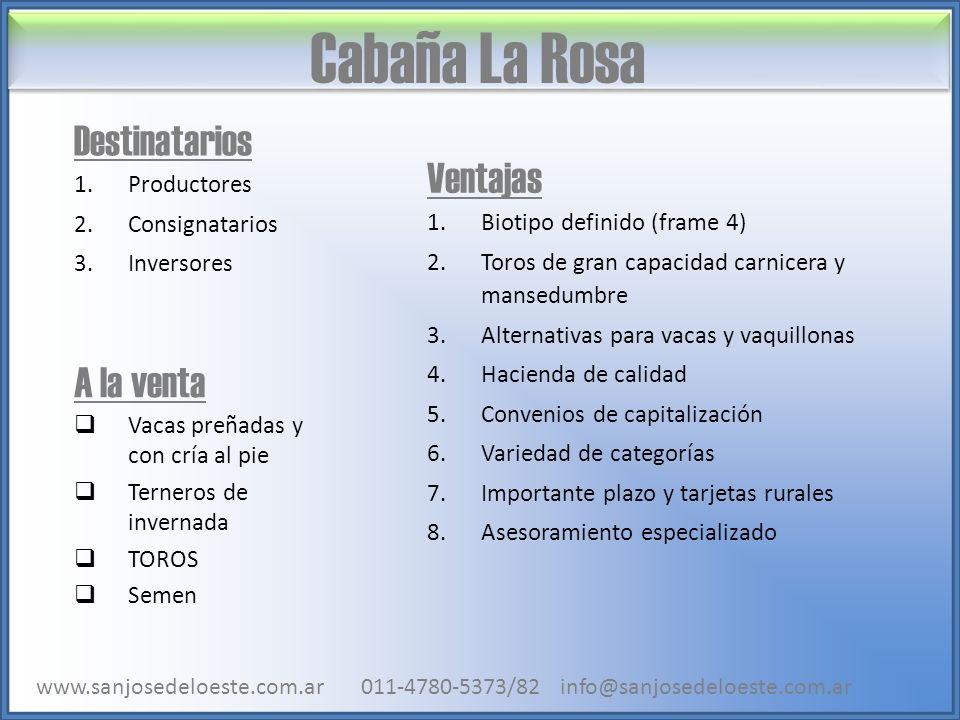 Cabaña La Rosa

Destinatarios
1. Productores
2. Consignatarios
3. Inversores

A la venta
❑ Vacas preñadas y con cría al pie
❑ Terneros de invernada
❑ TOROS
❑ Semen

Ventajas
1. Biotipo definido (frame 4)
2. Toros de gran capacidad carnicera y mansedumbre
3. Alternativas para vacas y vaquillonas
4. Hacienda de calidad
5. Convenios de capitalización
6. Variedad de categorías
7. Importante plazo y tarjetas rurales
8. Asesoramiento especializado

www.sanjosedeloeste.com.ar 011-4780-5373/82 info@sanjosedeloeste.com.ar